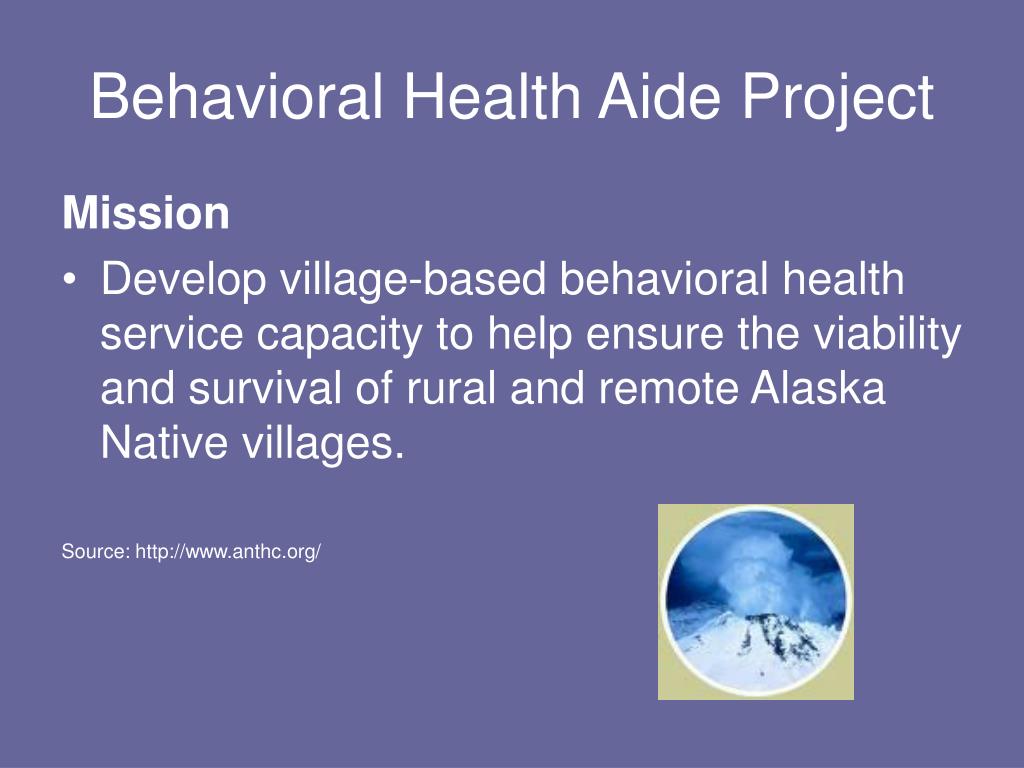 Behavioral Health Aide Project

Mission

• Develop village-based behavioral health service capacity to help ensure the viability and survival of rural and remote Alaska Native villages.

Source: http://www.anthc.org/